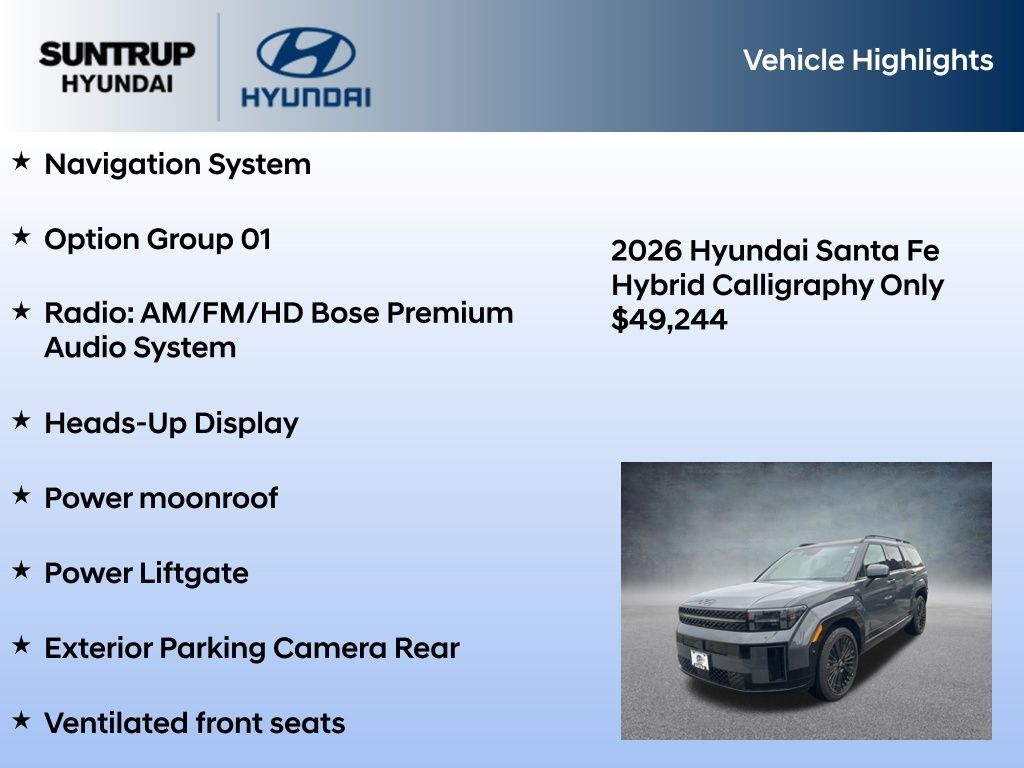 SUNTRUP HYUNDAI

HYUNDAI

Vehicle Highlights

★ Navigation System

★ Option Group 01

★ Radio: AM/FM/HD Bose Premium Audio System

★ Heads-Up Display

★ Power moonroof

★ Power Liftgate

★ Exterior Parking Camera Rear

★ Ventilated front seats

2026 Hyundai Santa Fe Hybrid Calligraphy Only $49,244